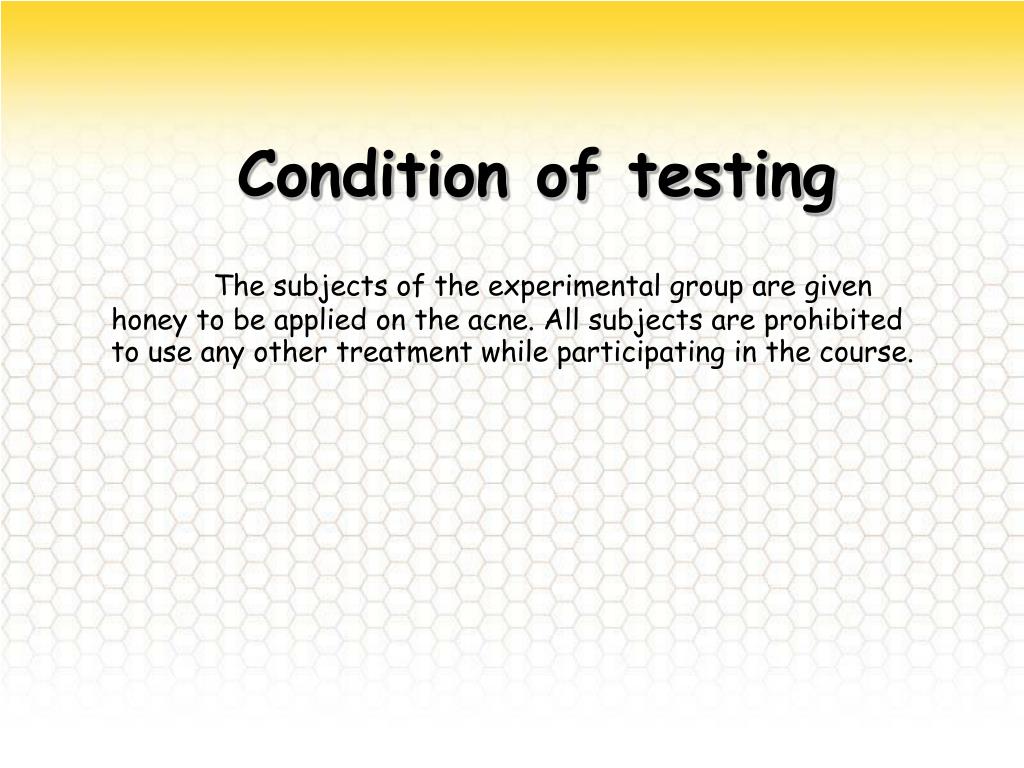 Condition of testing

The subjects of the experimental group are given honey to be applied on the acne. All subjects are prohibited to use any other treatment while participating in the course.